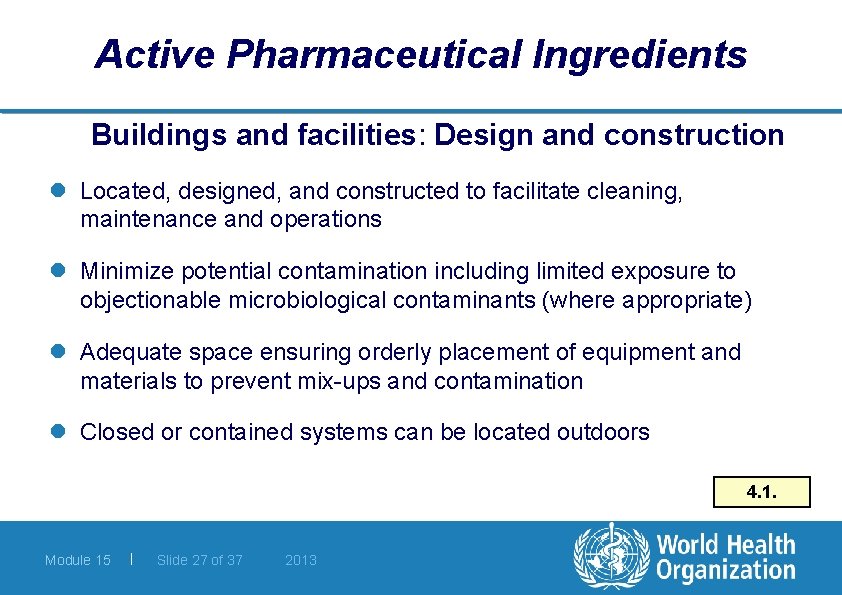 Active Pharmaceutical Ingredients

Buildings and facilities: Design and construction

- Located, designed, and constructed to facilitate cleaning, maintenance and operations
- Minimize potential contamination including limited exposure to objectionable microbiological contaminants (where appropriate)
- Adequate space ensuring orderly placement of equipment and materials to prevent mix-ups and contamination
- Closed or contained systems can be located outdoors

4.1.

Module 15 | Slide 27 of 37 2013

World Health Organization